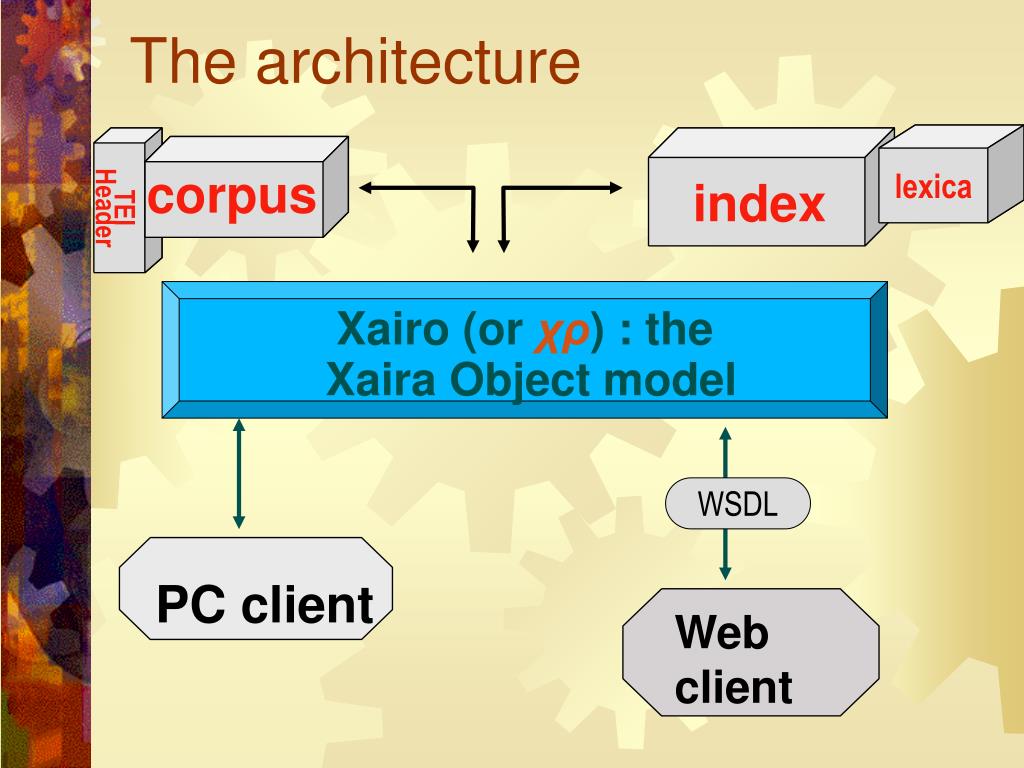 The architecture

TEI Header

corpus

index

lexica

Xairo (or χρ) : the Xaira Object model

WSDL

PC client

Web client